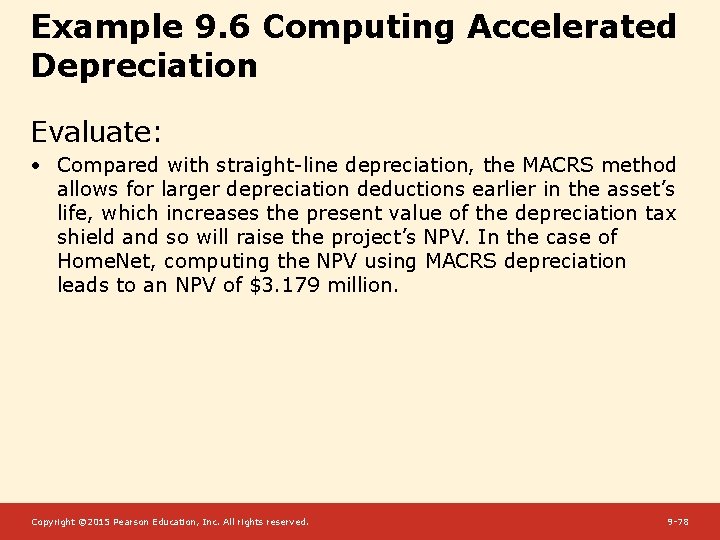 Example 9.6 Computing Accelerated Depreciation

Evaluate:

• Compared with straight-line depreciation, the MACRS method allows for larger depreciation deductions earlier in the asset's life, which increases the present value of the depreciation tax shield and so will raise the project's NPV. In the case of HomeNet, computing the NPV using MACRS depreciation leads to an NPV of \$3.179 million.

Copyright ©2015 Pearson Education, Inc. All rights reserved.

9-78